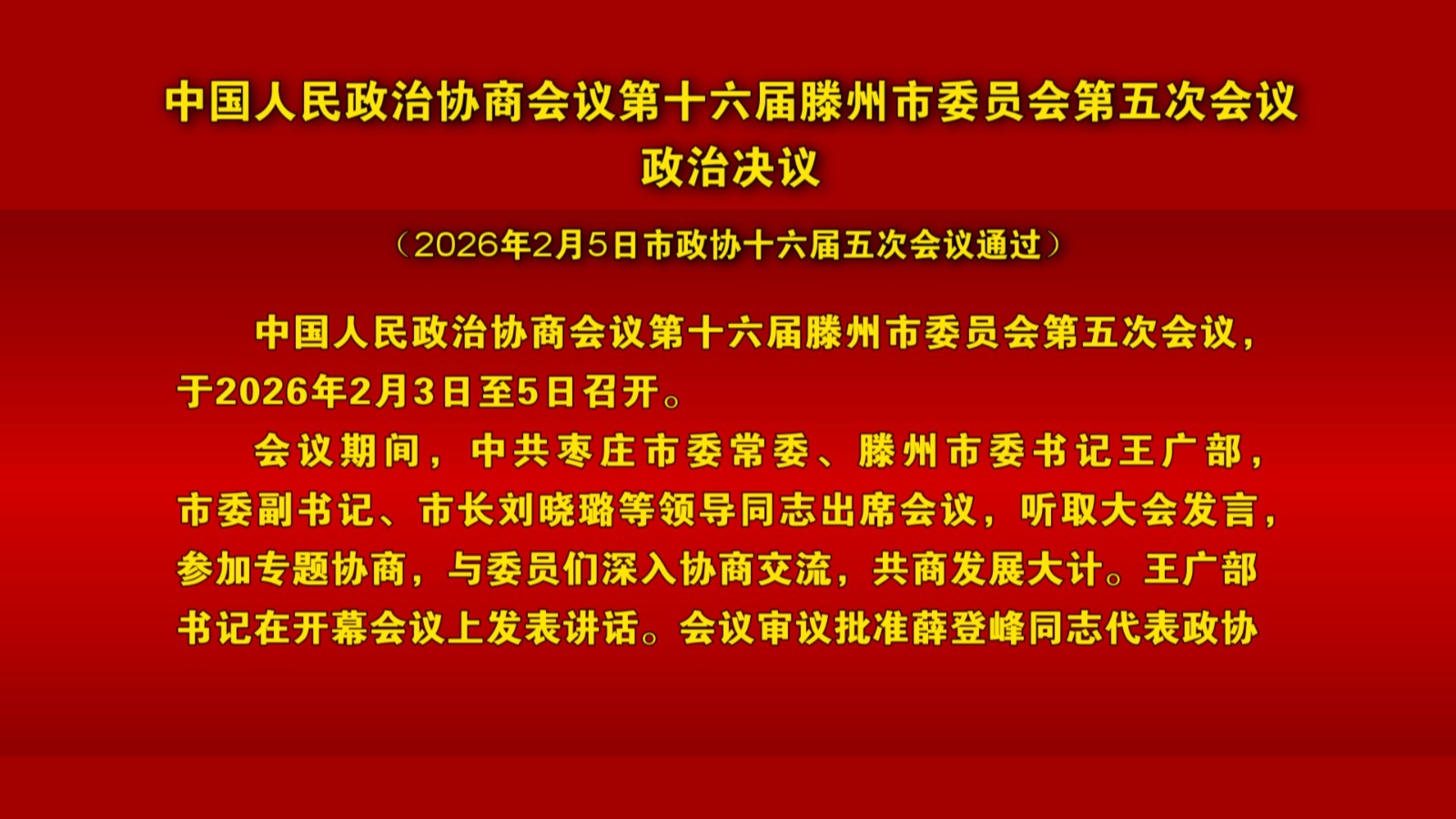 中国人民政治协商会议第十六届滕州市委员会第五次会议
政治决议

（2026年2月5日市政协十六届五次会议通过）

中国人民政治协商会议第十六届滕州市委员会第五次会议，于2026年2月3日至5日召开。

会议期间，中共枣庄市委常委、滕州市委书记王广部，市委副书记、市长刘晓璐等领导同志出席会议，听取大会发言，参加专题协商，与委员们深入协商交流，共商发展大计。王广部书记在开幕会议上发表讲话。会议审议批准薛登峰同志代表政协